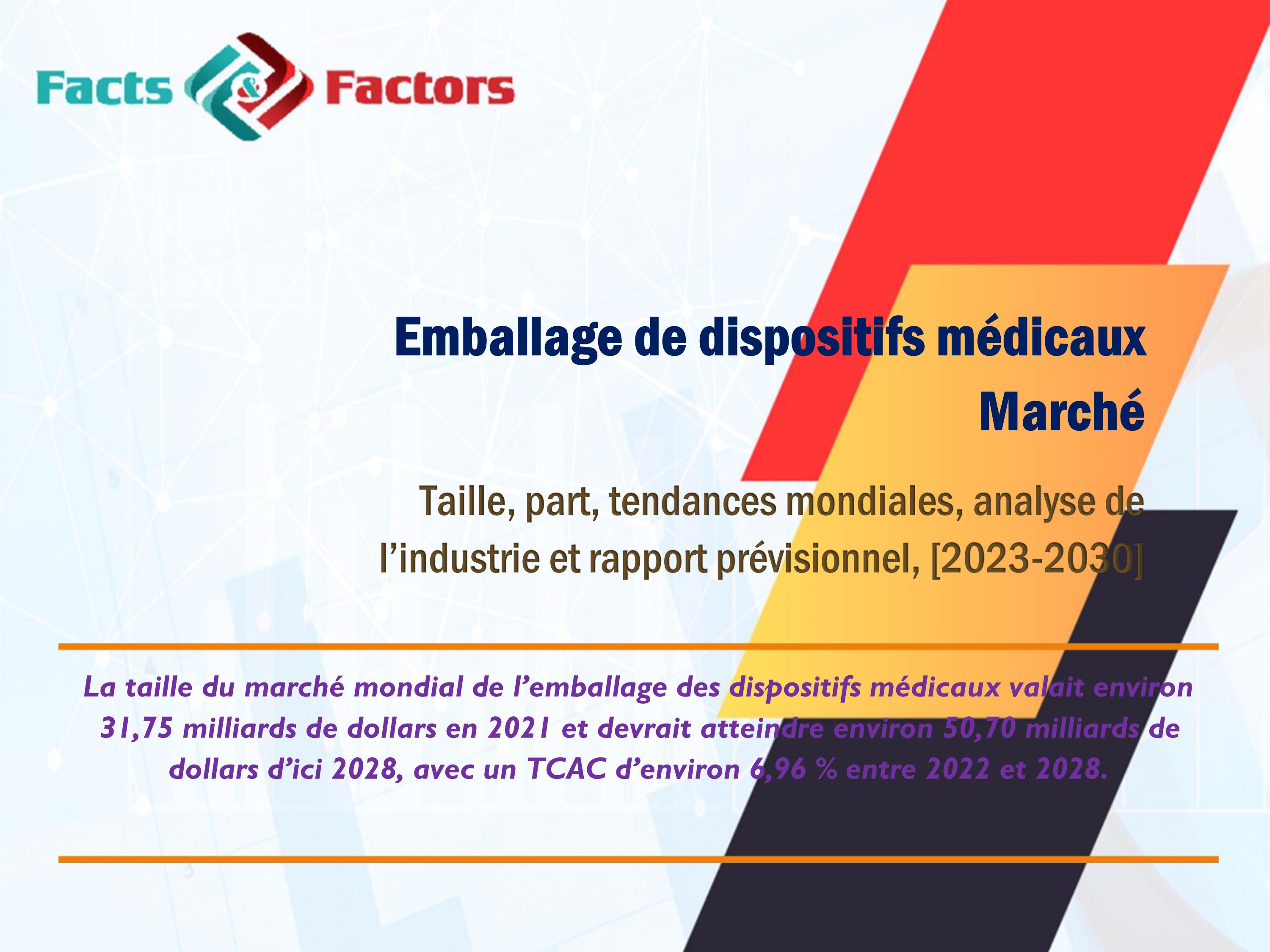 Facts & Factors

Emballage de dispositifs médicaux Marché

Taille, part, tendances mondiales, analyse de l'industrie et rapport prévisionnel, [2023-2030]

La taille du marché mondial de l'emballage des dispositifs médicaux valait environ 31,75 milliards de dollars en 2021 et devrait atteindre environ 50,70 milliards de dollars d'ici 2028, avec un TCAC d'environ 6,96 % entre 2022 et 2028.